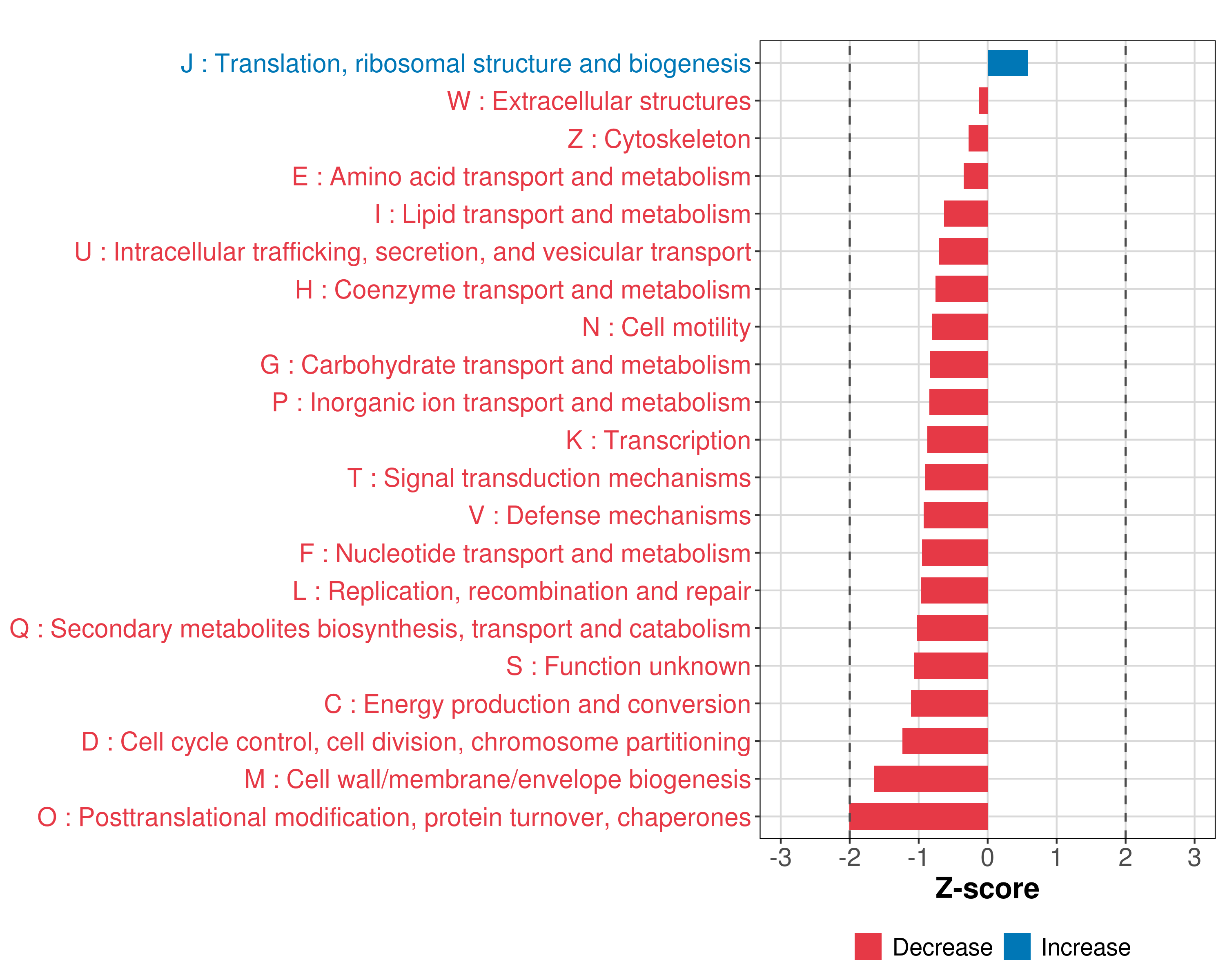 J : Translation, ribosomal structure and biogenesis
W : Extracellular structures
Z : Cytoskeleton
E : Amino acid transport and metabolism
I : Lipid transport and metabolism
U : Intracellular trafficking, secretion, and vesicular transport
H : Coenzyme transport and metabolism
N : Cell motility
G : Carbohydrate transport and metabolism
P : Inorganic ion transport and metabolism
K : Transcription
T : Signal transduction mechanisms
V : Defense mechanisms
F : Nucleotide transport and metabolism
L : Replication, recombination and repair
Q : Secondary metabolites biosynthesis, transport and catabolism
S : Function unknown
C : Energy production and conversion
D : Cell cycle control, cell division, chromosome partitioning
M : Cell wall/membrane/envelope biogenesis
O : Posttranslational modification, protein turnover, chaperones

-3 -2 -1 0 1 2 3

Z-score

Decrease Increase